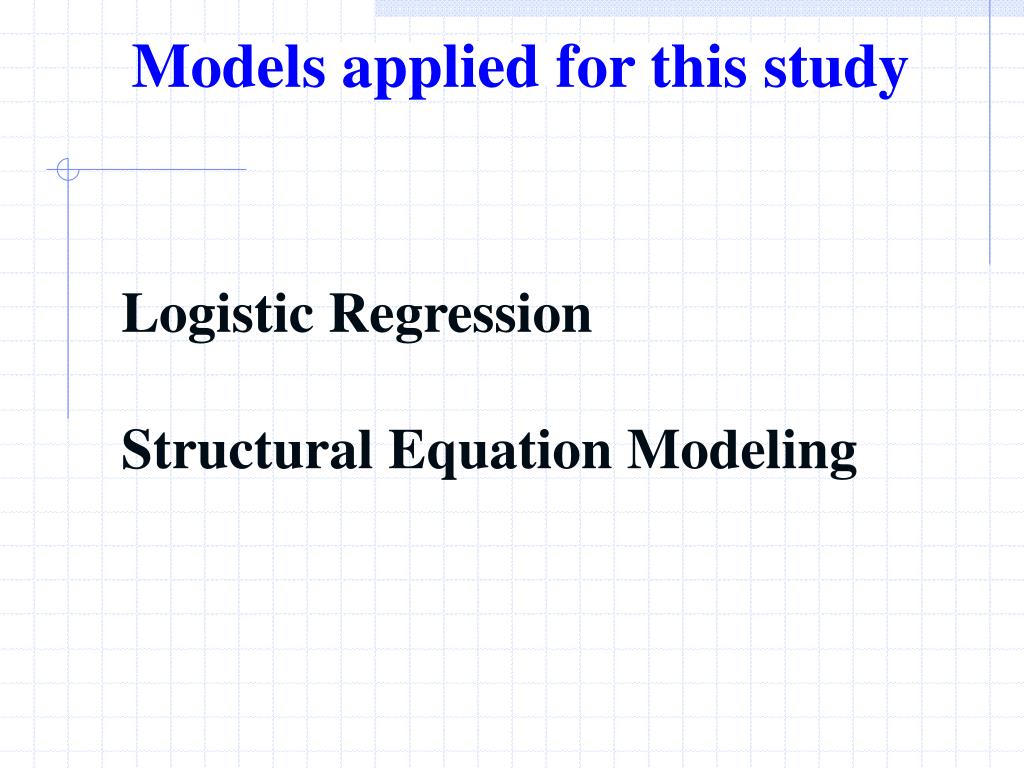 Models applied for this study

Logistic Regression

Structural Equation Modeling